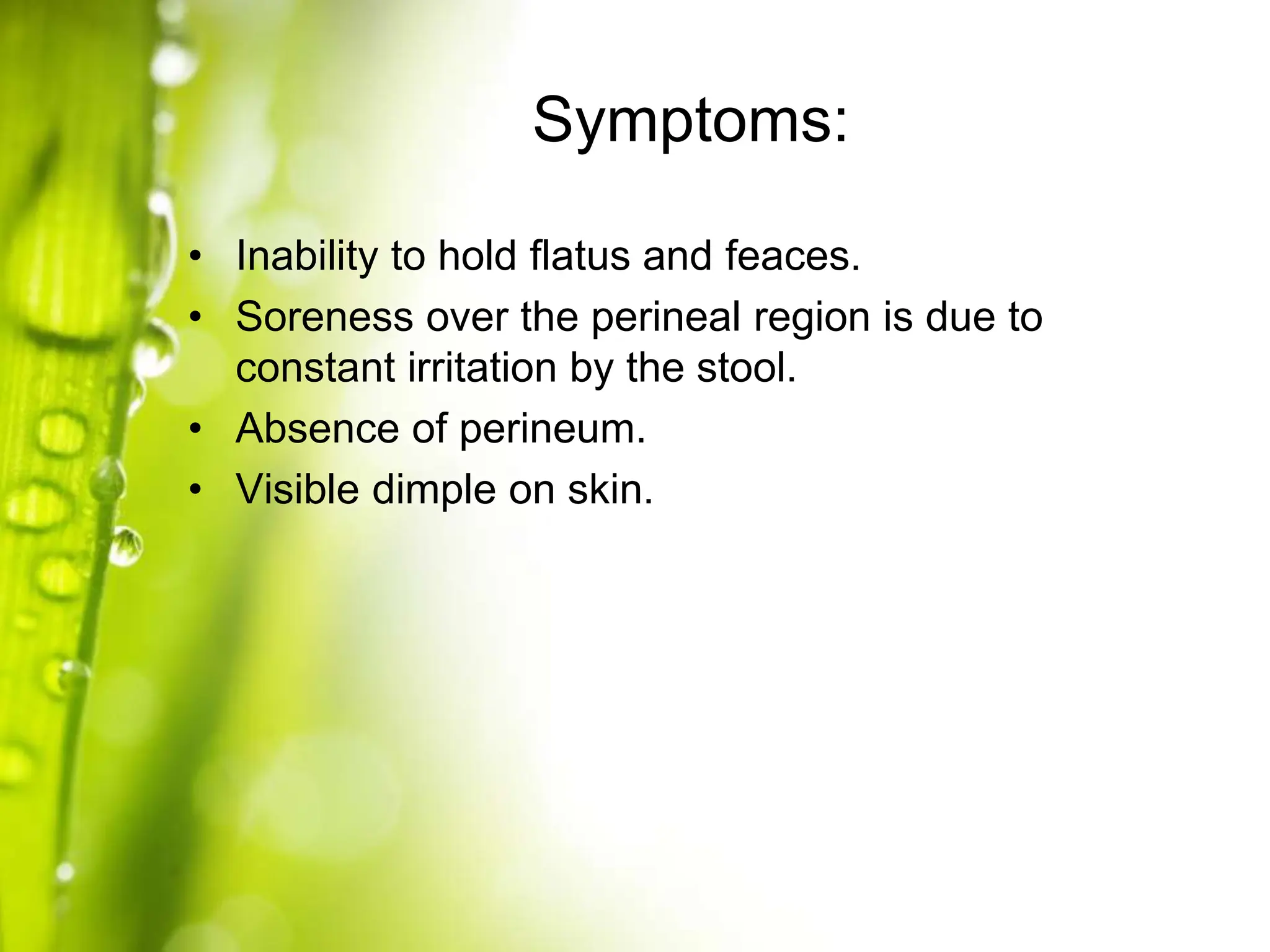 Symptoms:

• Inability to hold flatus and feaces.
• Soreness over the perineal region is due to constant irritation by the stool.
• Absence of perineum.
• Visible dimple on skin.